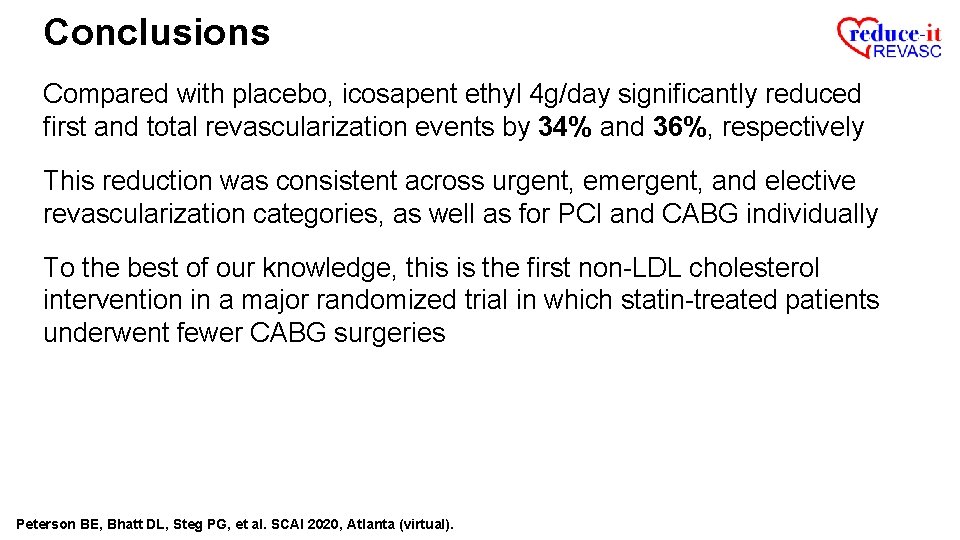 Conclusions

reduce-it
REVASC

Compared with placebo, icosapent ethyl 4g/day significantly reduced first and total revascularization events by 34% and 36%, respectively

This reduction was consistent across urgent, emergent, and elective revascularization categories, as well as for PCI and CABG individually

To the best of our knowledge, this is the first non-LDL cholesterol intervention in a major randomized trial in which statin-treated patients underwent fewer CABG surgeries

Peterson BE, Bhatt DL, Steg PG, et al. SCAI 2020, Atlanta (virtual).